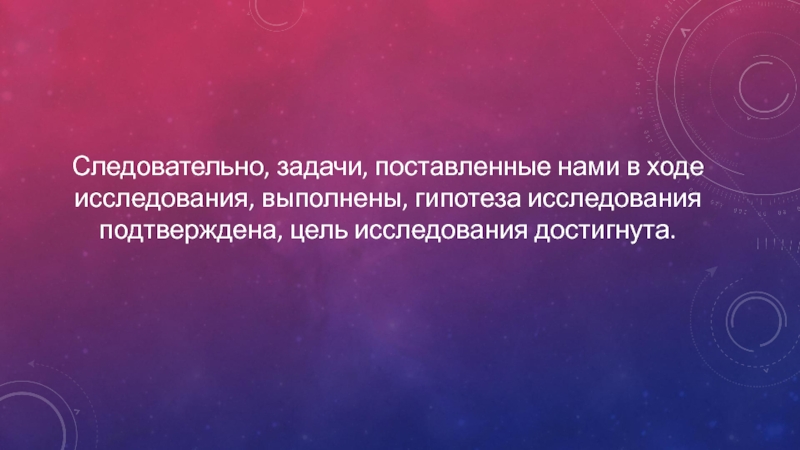 Следовательно, задачи, поставленные нами в ходе исследования, выполнены, гипотеза исследования подтверждена, цель исследования достигнута.